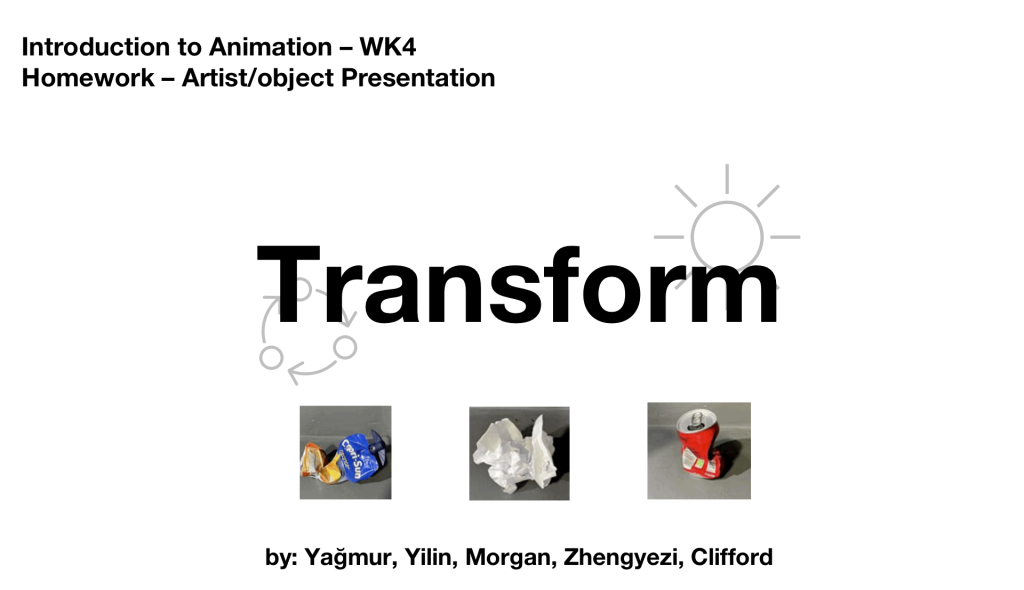 Introduction to Animation – WK4
Homework – Artist/object Presentation

Transform

Capri-Sun

by: Yağmur, Yilin, Morgan, Zhengyezi, Clifford